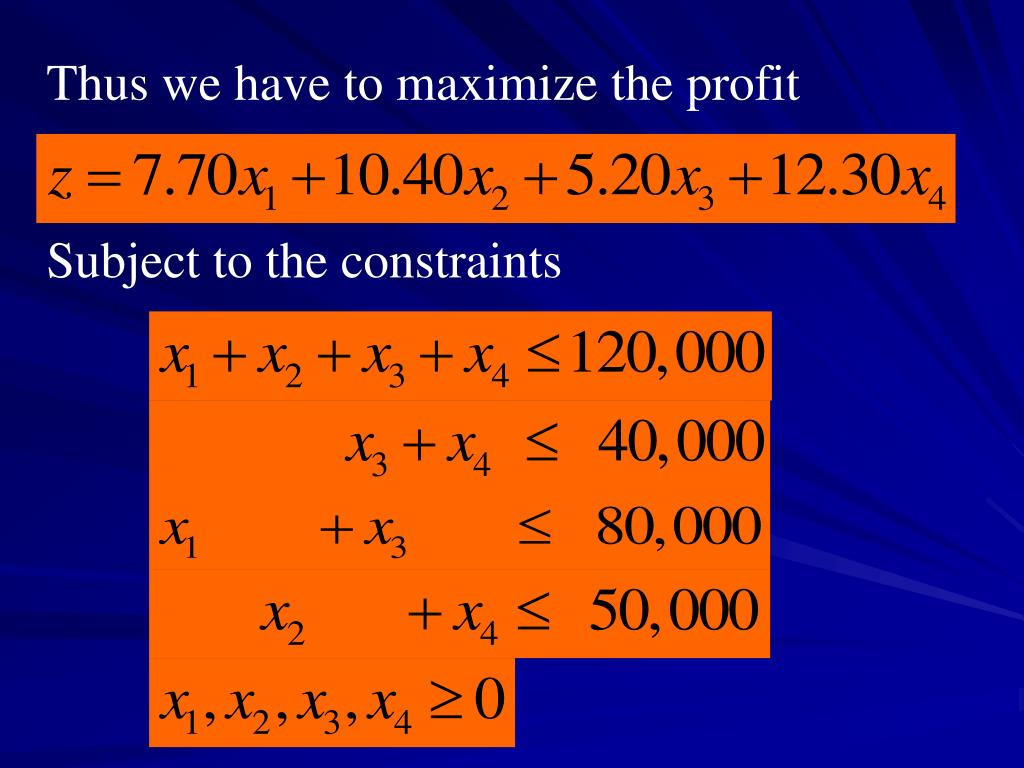 Thus we have to maximize the profit

$z = 7.70x_1 + 10.40x_2 + 5.20x_3 + 12.30x_4$

Subject to the constraints

$x_1 + x_2 + x_3 + x_4 \leq 120,000$

$x_3 + x_4 \leq 40,000$

$x_1 + x_3 \leq 80,000$

$x_2 + x_4 \leq 50,000$

$x_1, x_2, x_3, x_4 \geq 0$